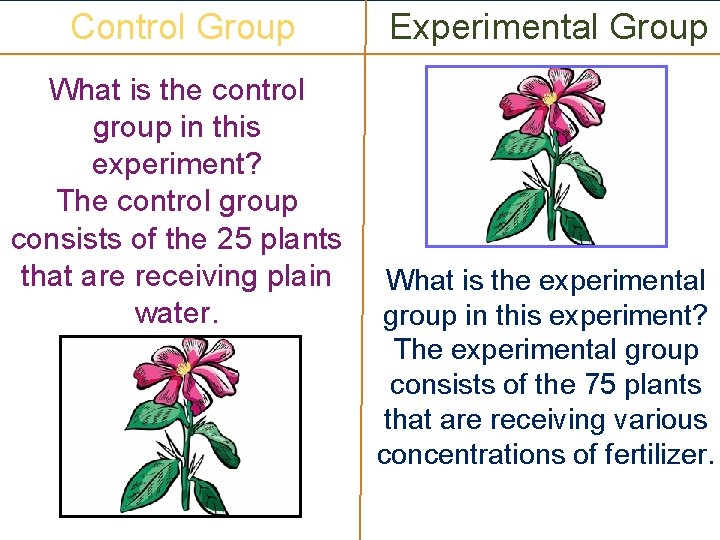 Control Group

What is the control group in this experiment?
The control group consists of the 25 plants that are receiving plain water.

Experimental Group

What is the experimental group in this experiment?
The experimental group consists of the 75 plants that are receiving various concentrations of fertilizer.